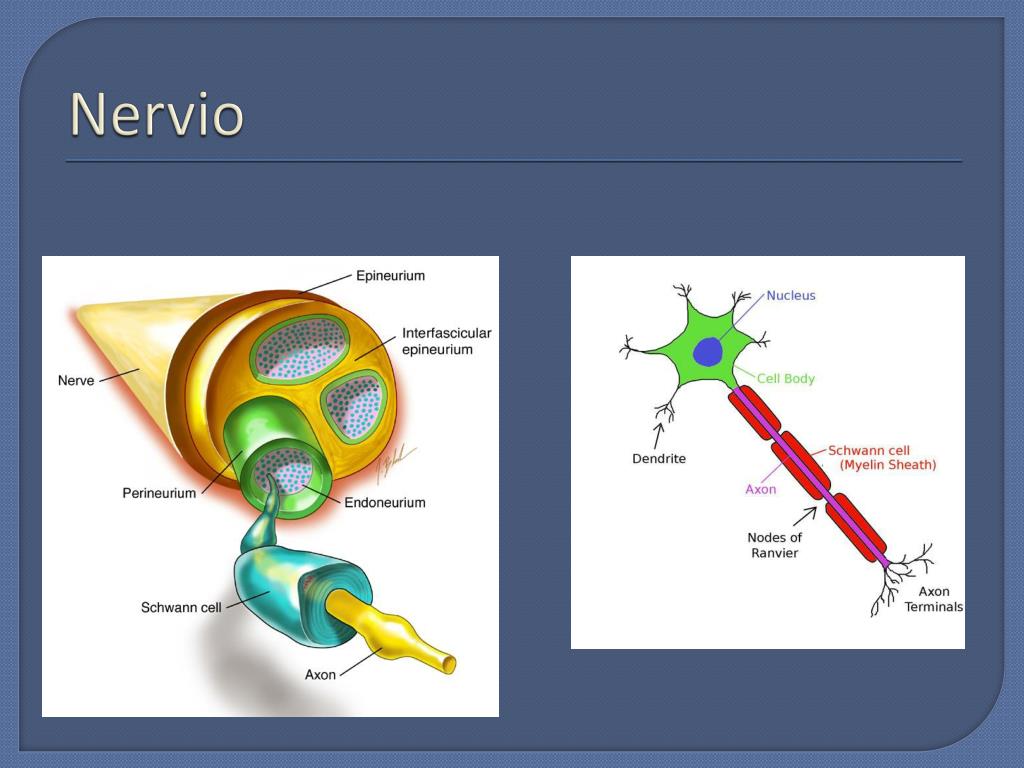 Nervio

Epineurium
Interfascicular epineurium
Nerve
Perineurium
Endoneurium
Schwann cell
Axon

Nucleus
Cell Body
Dendrite
Schwann cell (Myelin Sheath)
Axon
Nodes of Ranvier
Axon Terminals